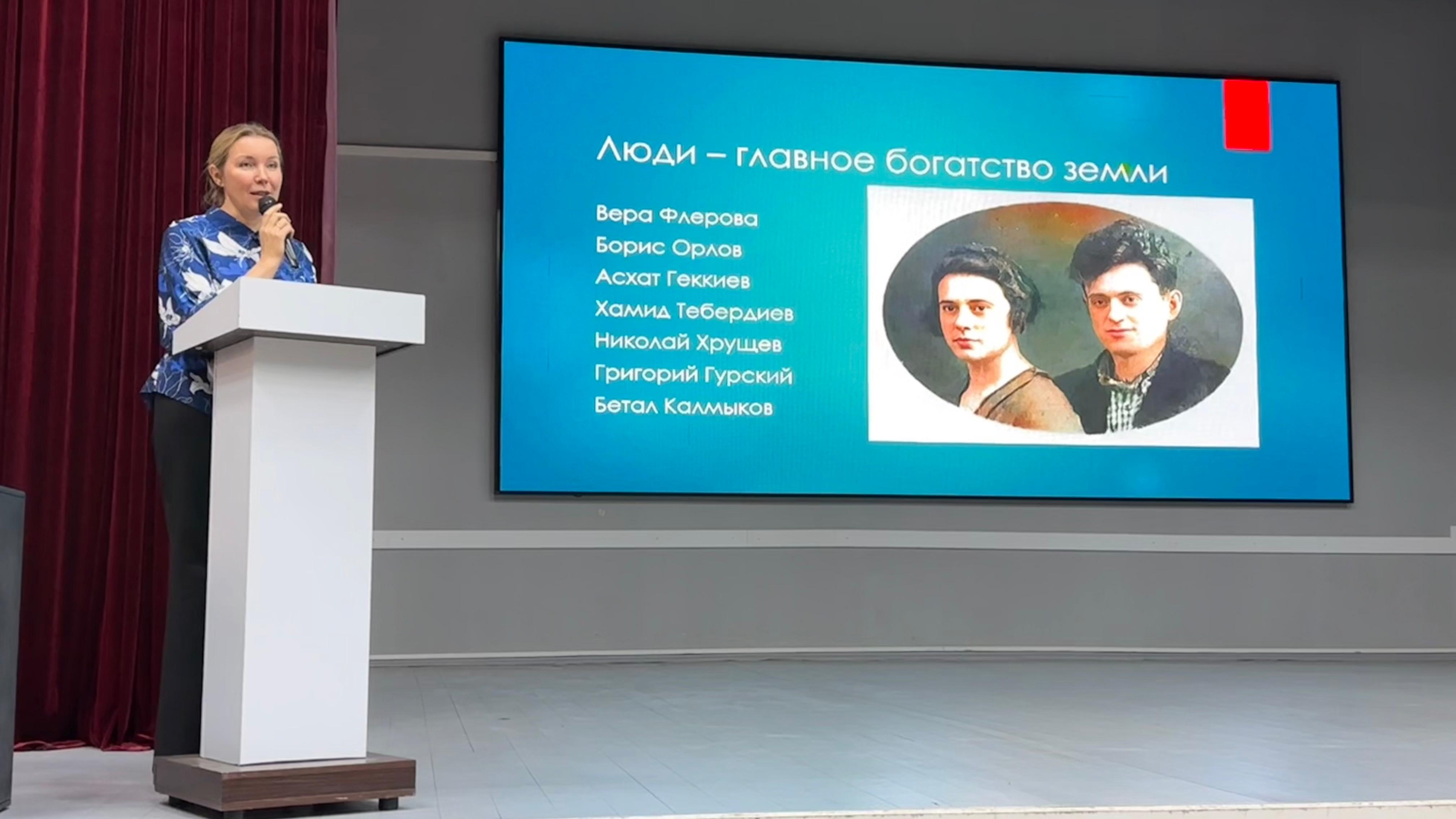 Люди – главное богатство земли

Вера Флерова
Борис Орлов
Асхат Геккиев
Хамид Тебердиев
Николай Хрущев
Григорий Гурский
Бетал Калмыков